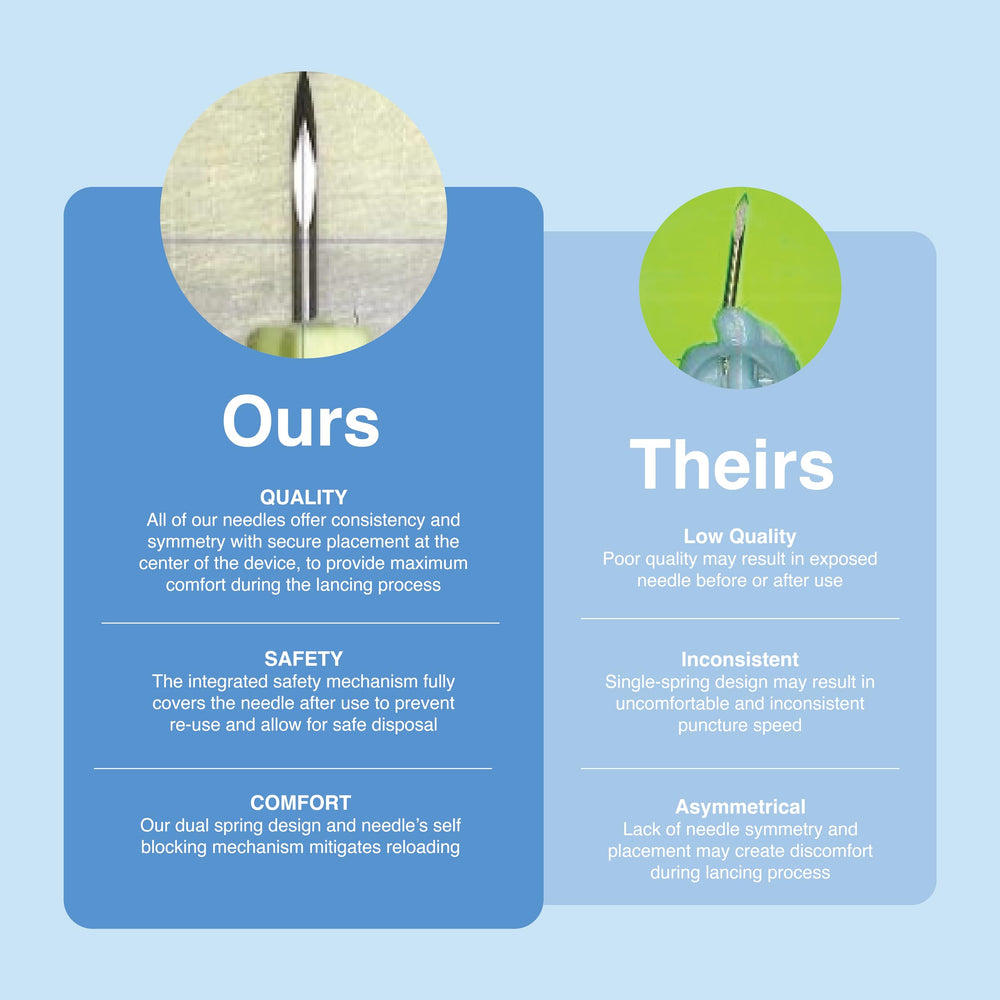 Ours

QUALITY
All of our needles offer consistency and symmetry with secure placement at the center of the device, to provide maximum comfort during the lancing process

SAFETY
The integrated safety mechanism fully covers the needle after use to prevent re-use and allow for safe disposal

COMFORT
Our dual spring design and needle's self blocking mechanism mitigates reloading

Theirs

Low Quality
Poor quality may result in exposed needle before or after use

Inconsistent
Single-spring design may result in uncomfortable and inconsistent puncture speed

Asymmetrical
Lack of needle symmetry and placement may create discomfort during lancing process